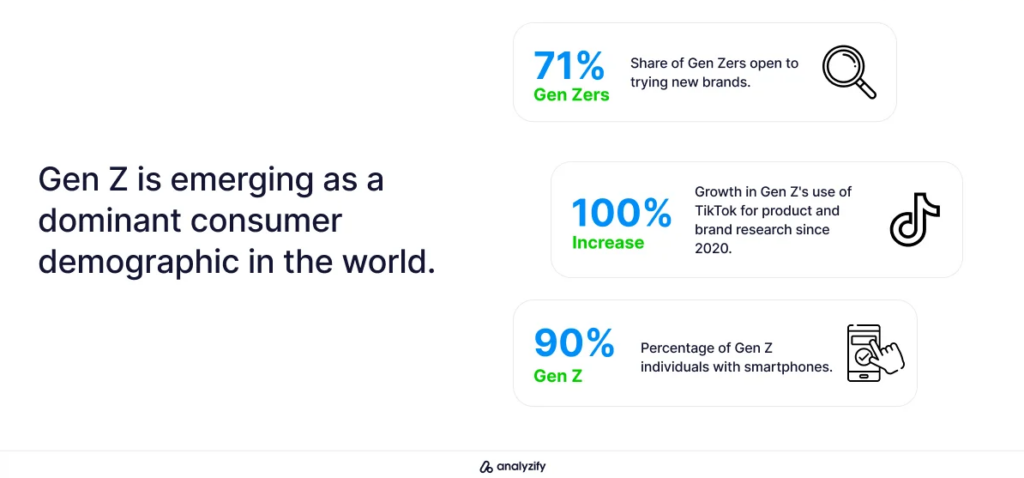 Gen Z is emerging as a dominant consumer demographic in the world.

71%
Gen Zers
Share of Gen Zers open to trying new brands.

100%
Increase
Growth in Gen Z's use of TikTok for product and brand research since 2020.

90%
Gen Z
Percentage of Gen Z individuals with smartphones.

analyzify